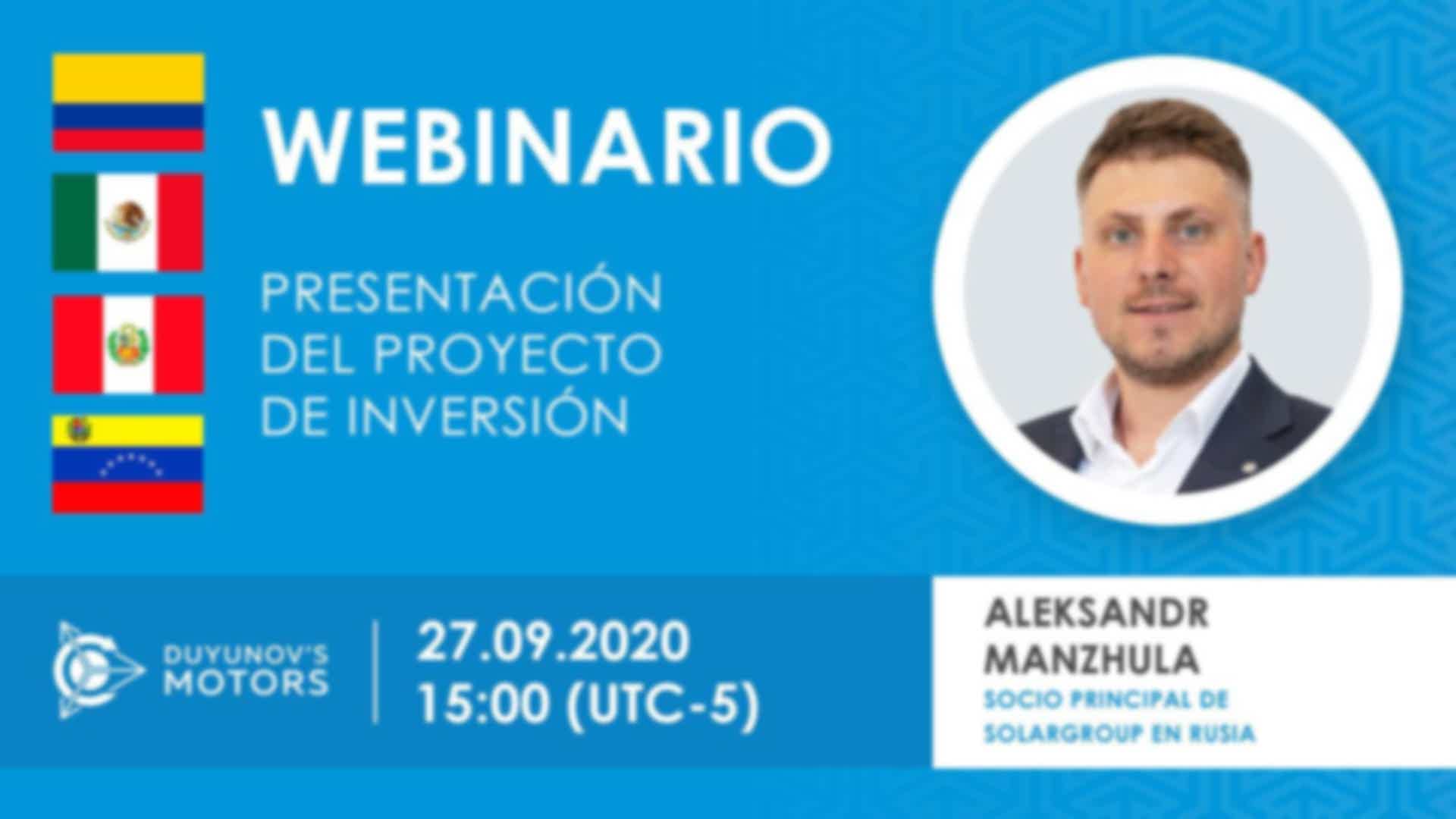 WEBINARIO

PRESENTACIÓN DEL PROYECTO DE INVERSIÓN

DUYUNOV'S MOTORS

27.09.2020
15:00 (UTC-5)

ALEKSANDR MANZHULA
SOCIO PRINCIPAL DE SOLARGROUP EN RUSIA